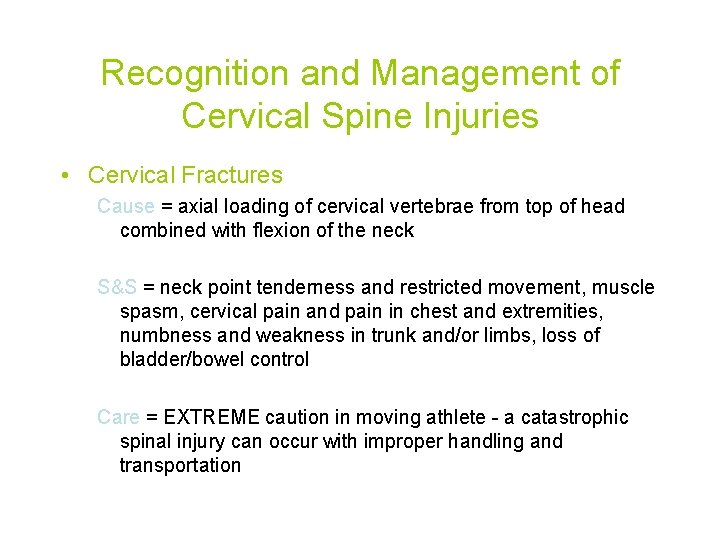 Recognition and Management of Cervical Spine Injuries

• Cervical Fractures

Cause = axial loading of cervical vertebrae from top of head combined with flexion of the neck

S&S = neck point tenderness and restricted movement, muscle spasm, cervical pain and pain in chest and extremities, numbness and weakness in trunk and/or limbs, loss of bladder/bowel control

Care = EXTREME caution in moving athlete - a catastrophic spinal injury can occur with improper handling and transportation